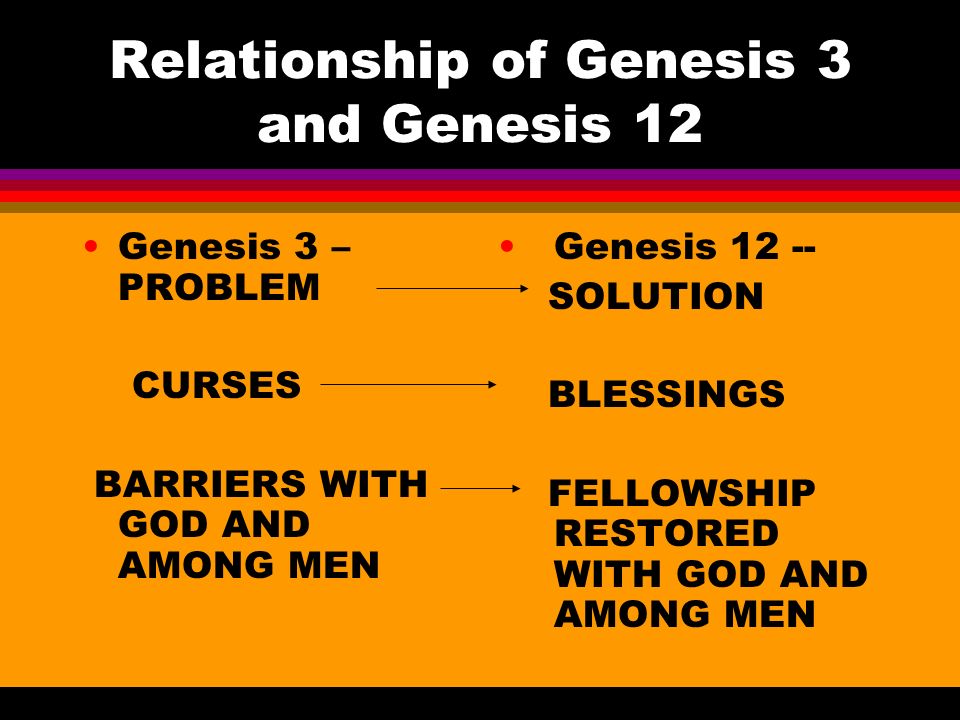 Relationship of Genesis 3 and Genesis 12

• Genesis 3 – PROBLEM

CURSES

BARRIERS WITH GOD AND AMONG MEN

• Genesis 12 -- SOLUTION

BLESSINGS

FELLOWSHIP RESTORED WITH GOD AND AMONG MEN